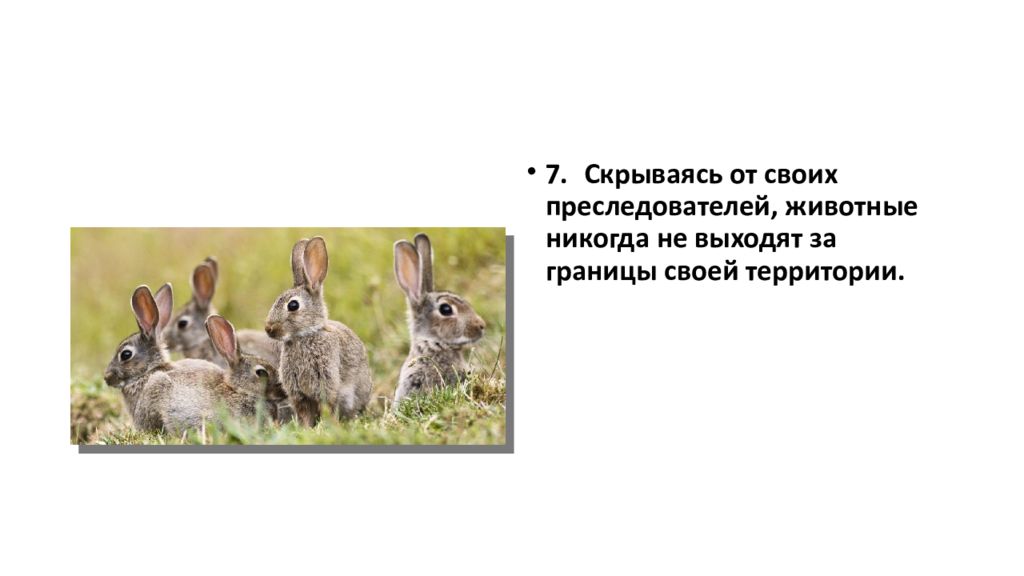 • 7. Скрываясь от своих преследователей, животные никогда не выходят за границы своей территории.